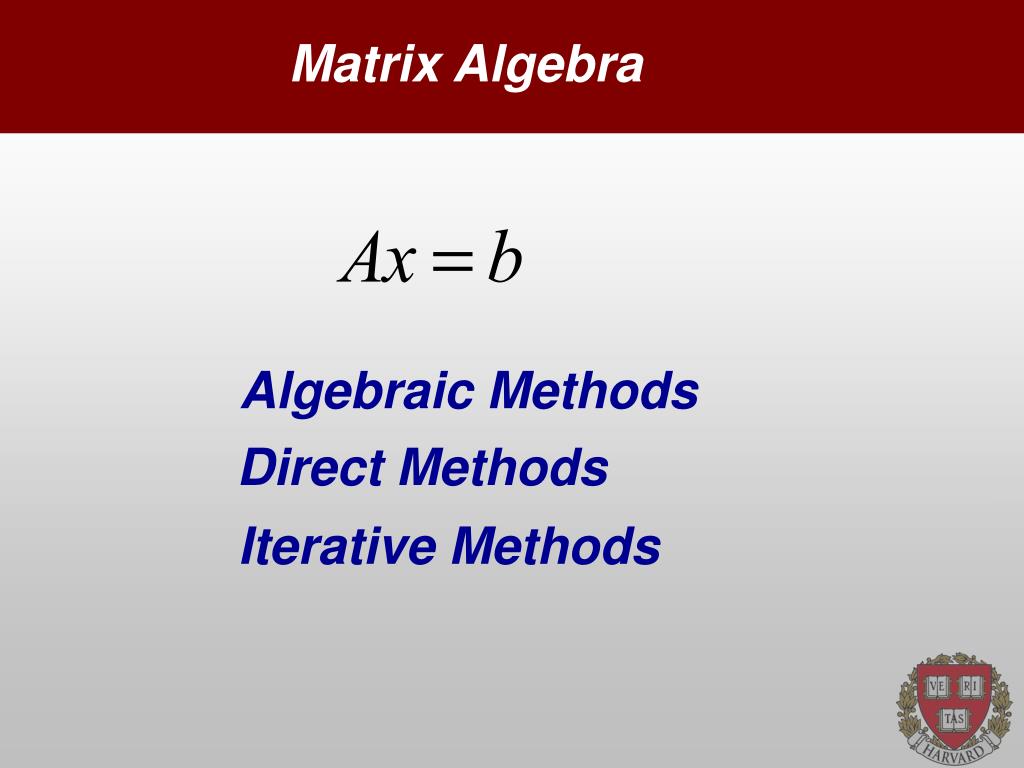 Matrix Algebra

$Ax = b$

Algebraic Methods

Direct Methods

Iterative Methods

VE RI TAS
HARVARD